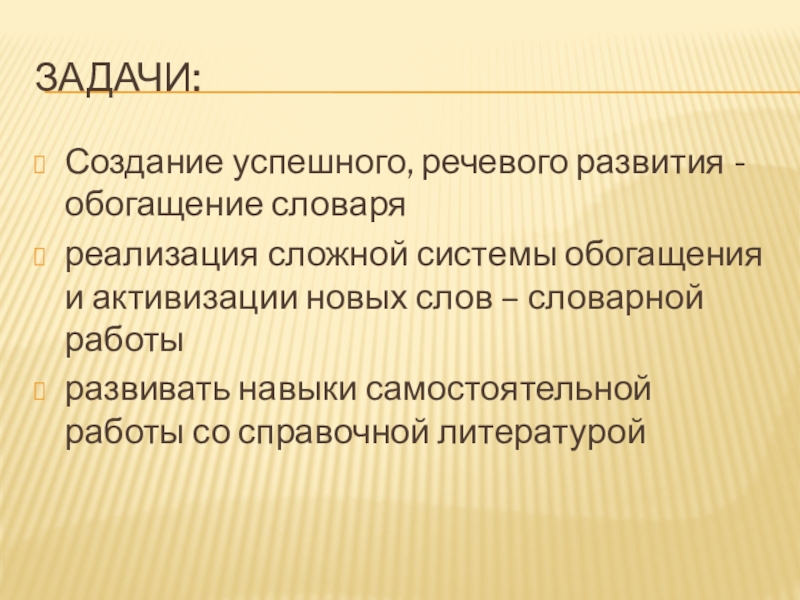 ЗАДАЧИ:

Создание успешного, речевого развития - обогащение словаря

реализация сложной системы обогащения и активизации новых слов – словарной работы

развивать навыки самостоятельной работы со справочной литературой